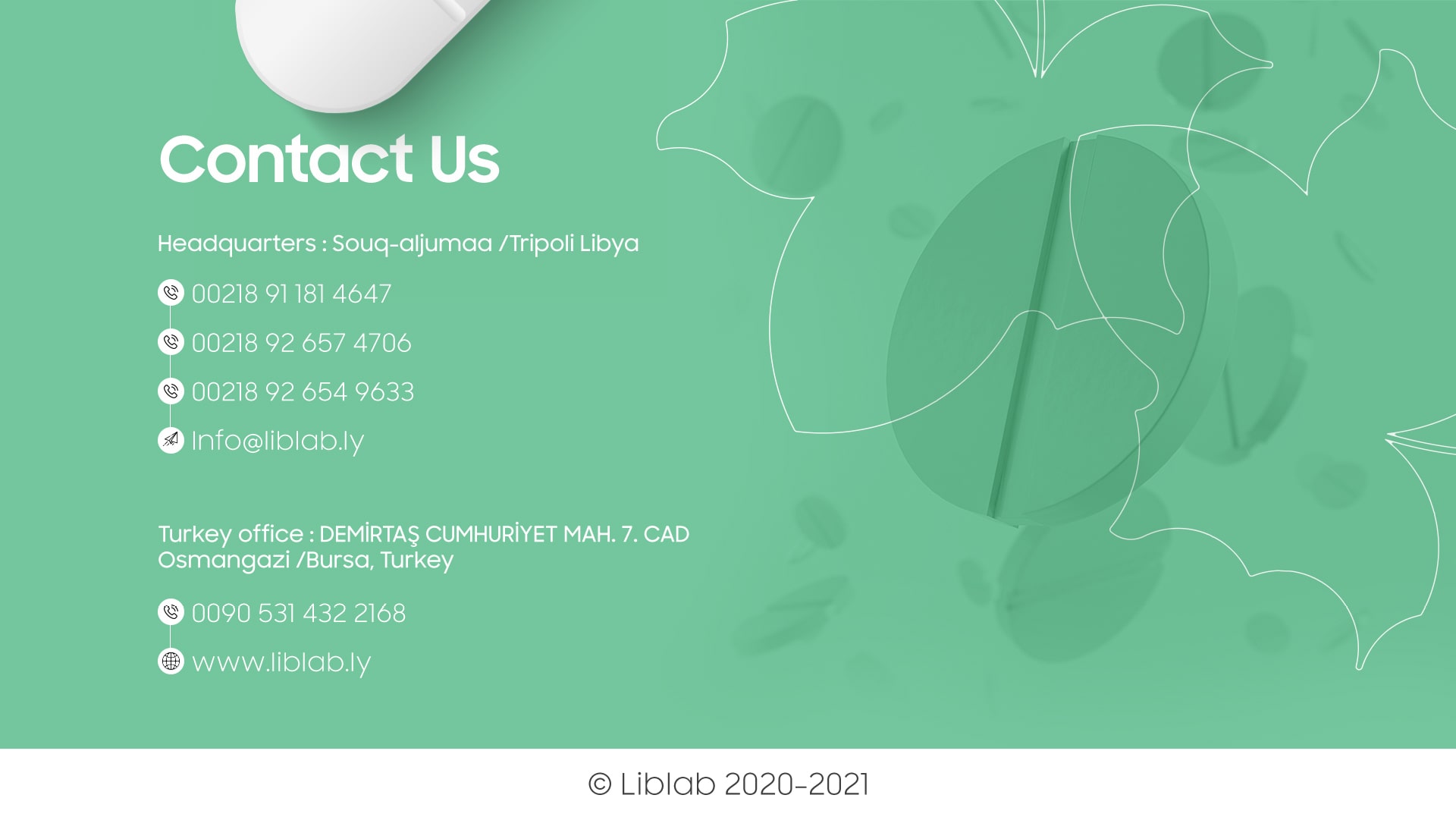 Contact Us

Headquarters : Souq-aljumaa /Tripoli Libya

00218 91 181 4647

00218 92 657 4706

00218 92 654 9633

Info@liblab.ly

Turkey office : DEMİRTAŞ CUMHURİYET MAH. 7. CAD Osmangazi /Bursa, Turkey

0090 531 432 2168

www.liblab.ly

© Liblab 2020-2021